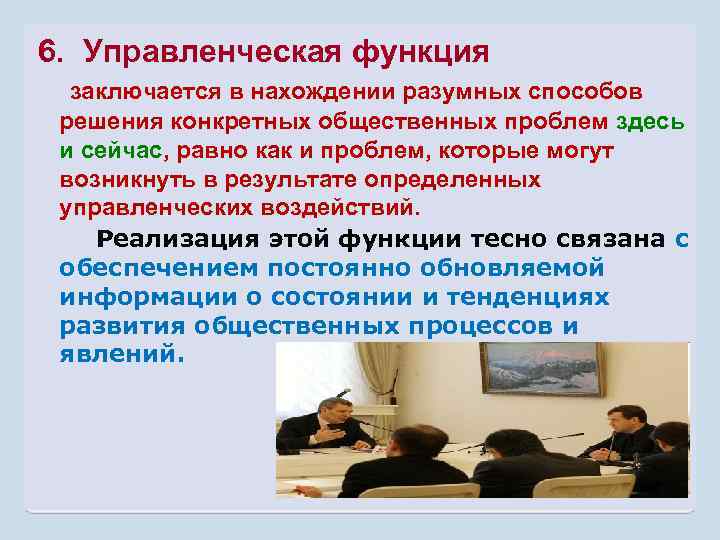 6. Управленческая функция

заключается в нахождении разумных способов решения конкретных общественных проблем здесь и сейчас, равно как и проблем, которые могут возникнуть в результате определенных управленческих воздействий.

Реализация этой функции тесно связана с обеспечением постоянно обновляемой информации о состоянии и тенденциях развития общественных процессов и явлений.